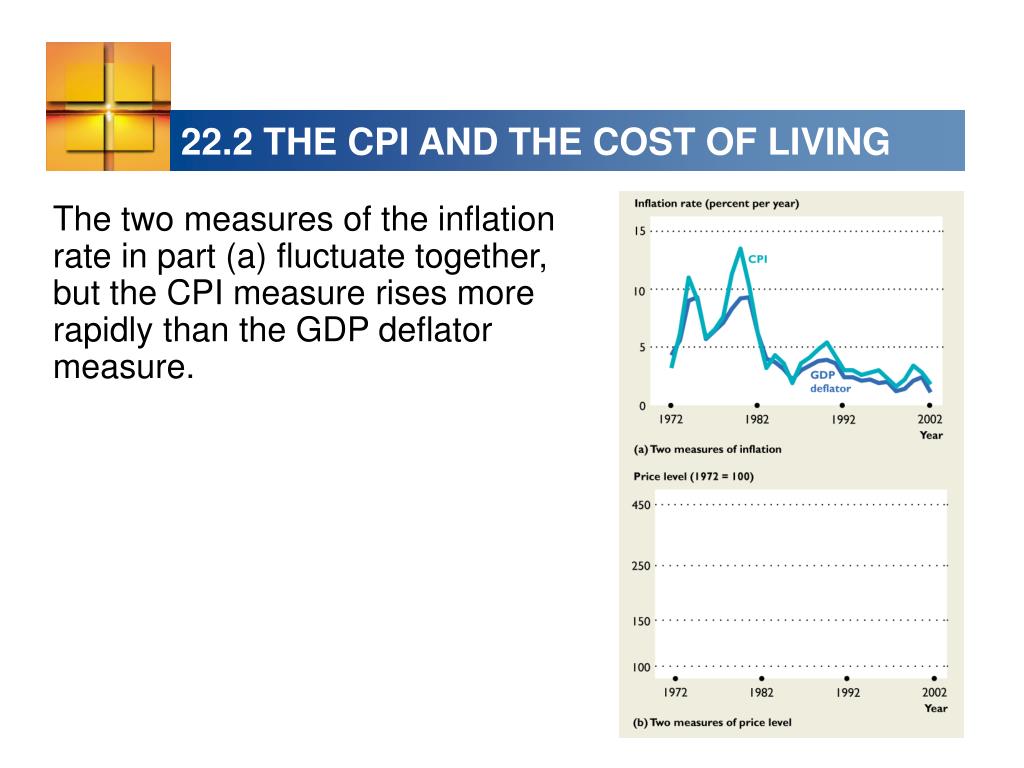 22.2 THE CPI AND THE COST OF LIVING

The two measures of the inflation rate in part (a) fluctuate together, but the CPI measure rises more rapidly than the GDP deflator measure.

Inflation rate (percent per year)

15
10
5
0

CPI

GDP deflator

1972
1982
1992
2002
Year

(a) Two measures of inflation

Price level (1972 = 100)

450
250
150
100

1972
1982
1992
2002
Year

(b) Two measures of price level